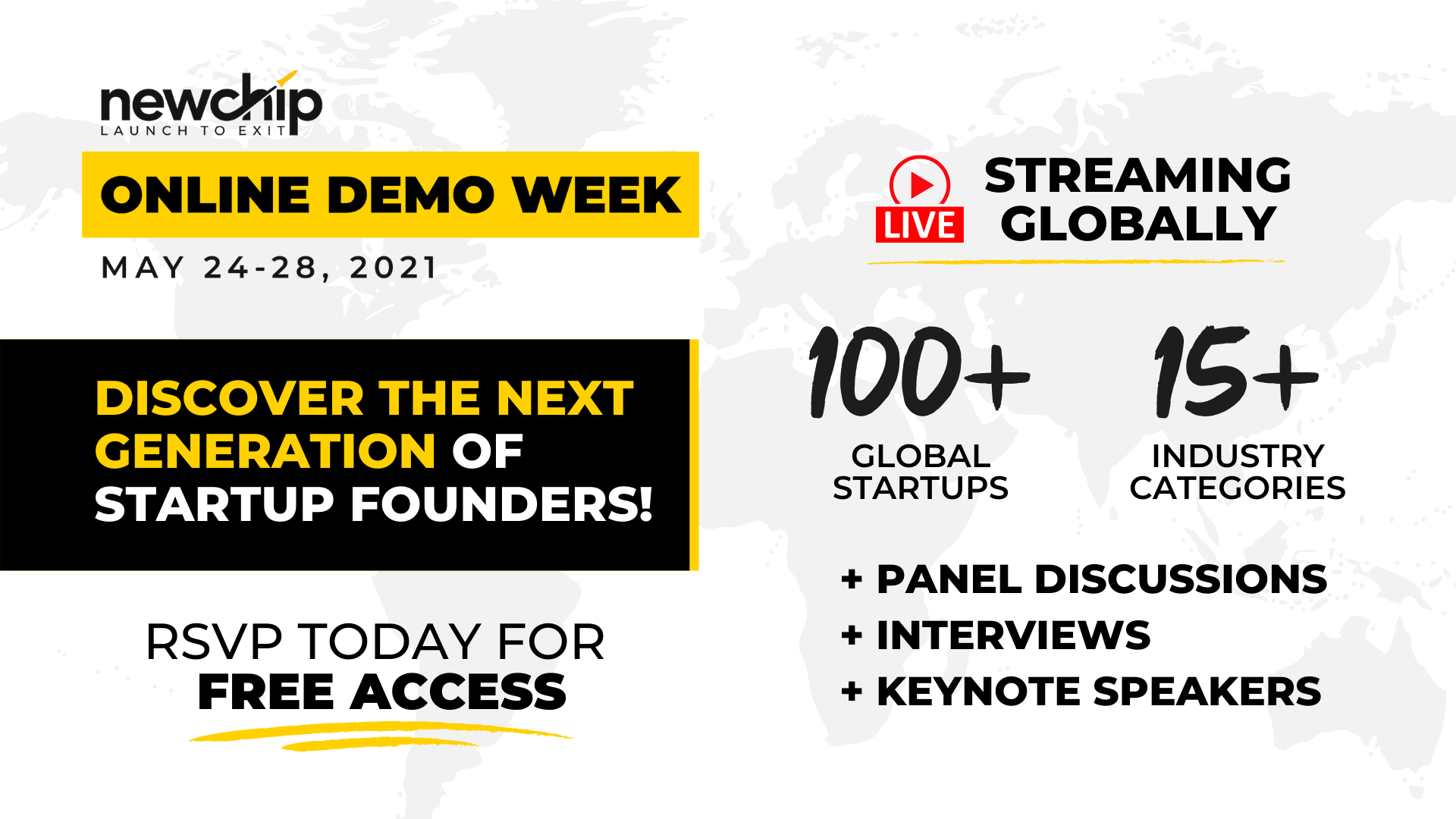 newchip
LAUNCH TO EXIT

ONLINE DEMO WEEK

MAY 24-28, 2021

DISCOVER THE NEXT GENERATION OF STARTUP FOUNDERS!

RSVP TODAY FOR FREE ACCESS

LIVE STREAMING GLOBALLY

100+ GLOBAL STARTUPS

15+ INDUSTRY CATEGORIES

+ PANEL DISCUSSIONS
+ INTERVIEWS
+ KEYNOTE SPEAKERS